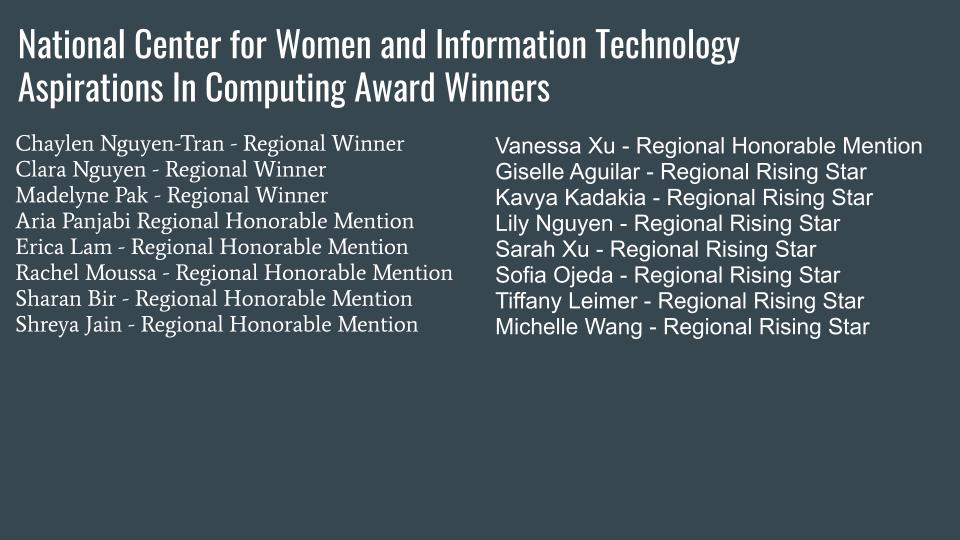 National Center for Women and Information Technology Aspirations In Computing Award Winners

Chaylen Nguyen-Tran - Regional Winner
Clara Nguyen - Regional Winner
Madelyne Pak - Regional Winner
Aria Panjabi Regional Honorable Mention
Erica Lam - Regional Honorable Mention
Rachel Moussa - Regional Honorable Mention
Sharan Bir - Regional Honorable Mention
Shreya Jain - Regional Honorable Mention

Vanessa Xu - Regional Honorable Mention
Giselle Aguilar - Regional Rising Star
Kavya Kadakia - Regional Rising Star
Lily Nguyen - Regional Rising Star
Sarah Xu - Regional Rising Star
Sofia Ojeda - Regional Rising Star
Tiffany Leimer - Regional Rising Star
Michelle Wang - Regional Rising Star